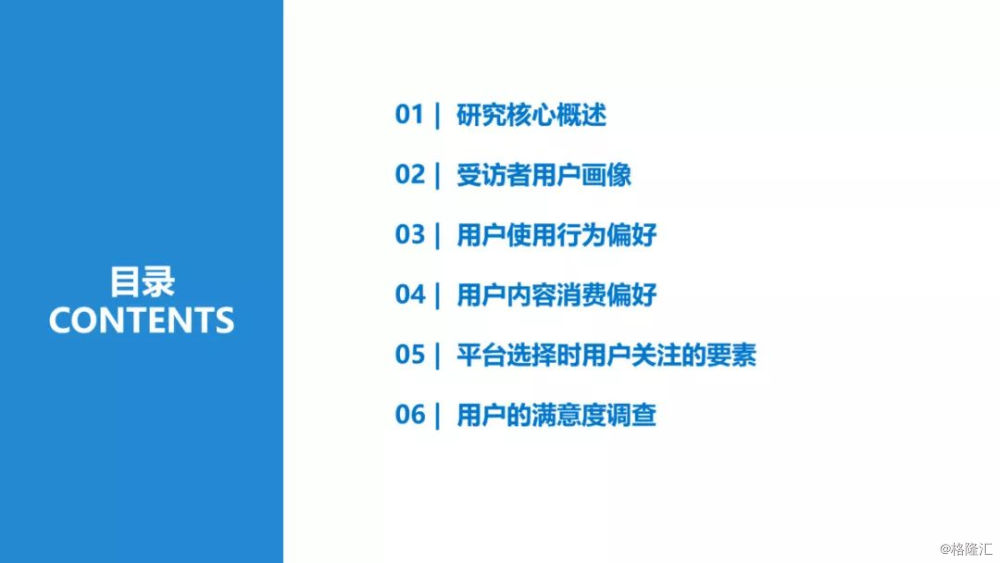 目录
CONTENTS

01 | 研究核心概述

02 | 受访者用户画像

03 | 用户使用行为偏好

04 | 用户内容消费偏好

05 | 平台选择时用户关注的要素

06 | 用户的满意度调查

@格隆汇